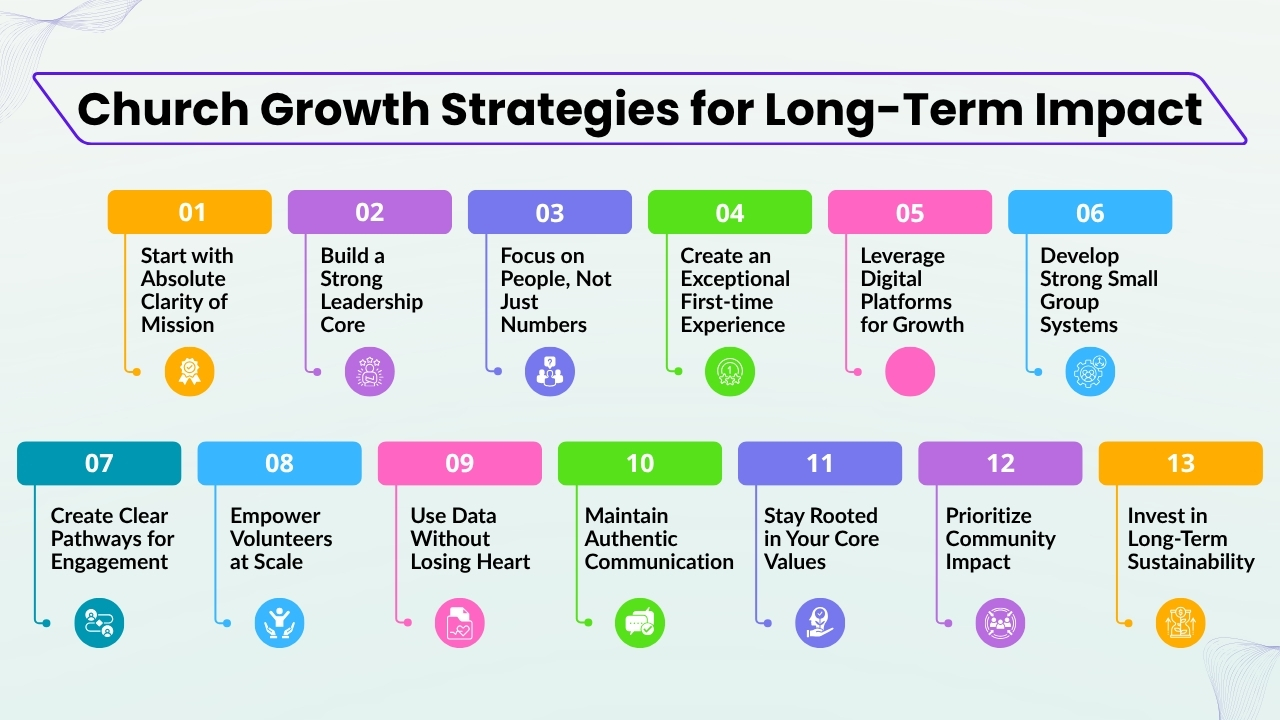 Church Growth Strategies for Long-Term Impact

01
Start with Absolute Clarity of Mission

02
Build a Strong Leadership Core

03
Focus on People, Not Just Numbers

04
Create an Exceptional First-time Experience

05
Leverage Digital Platforms for Growth

06
Develop Strong Small Group Systems

07
Create Clear Pathways for Engagement

08
Empower Volunteers at Scale

09
Use Data Without Losing Heart

10
Maintain Authentic Communication

11
Stay Rooted in Your Core Values

12
Prioritize Community Impact

13
Invest in Long-Term Sustainability